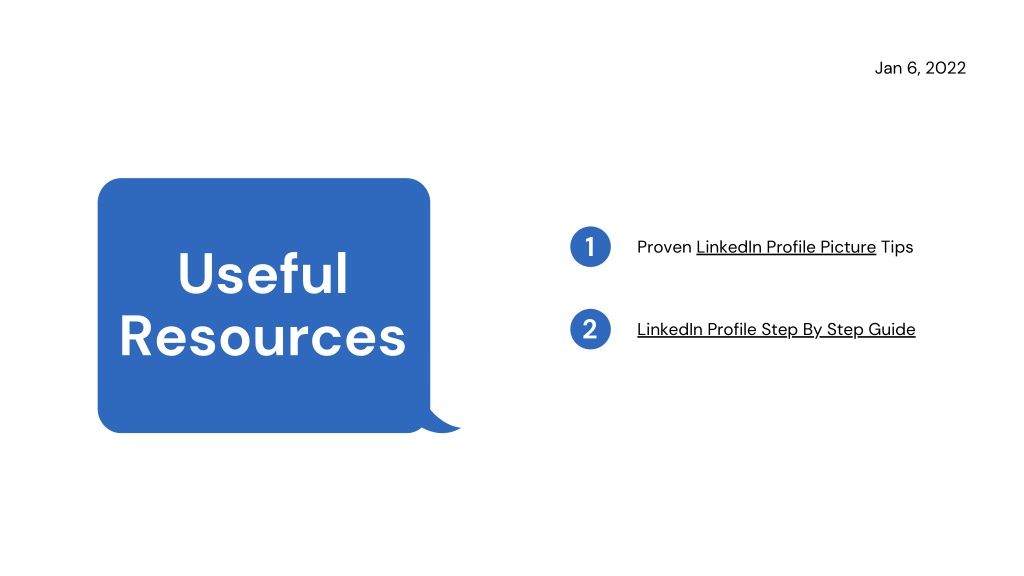 Jan 6, 2022

Useful Resources

1 Proven LinkedIn Profile Picture Tips

2 LinkedIn Profile Step By Step Guide